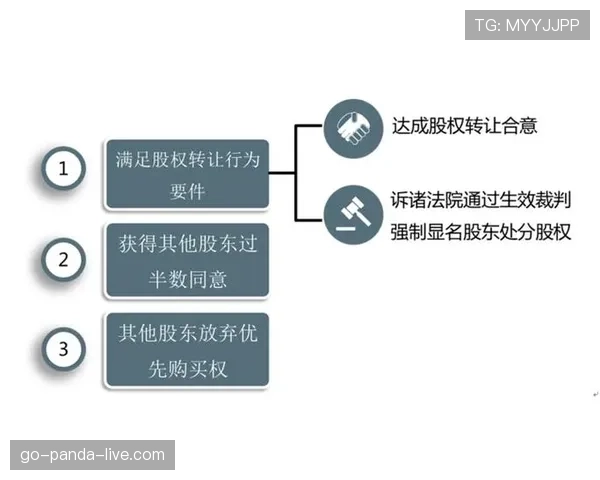 TG: MYYJJPP

1
满足股权转让行为要件

达成股权转让合意

诉诸法院通过生效裁判强制显名股东处分股权

2
获得其他股东过半数同意

3
其他股东放弃优先购买权

go-panda-live.com